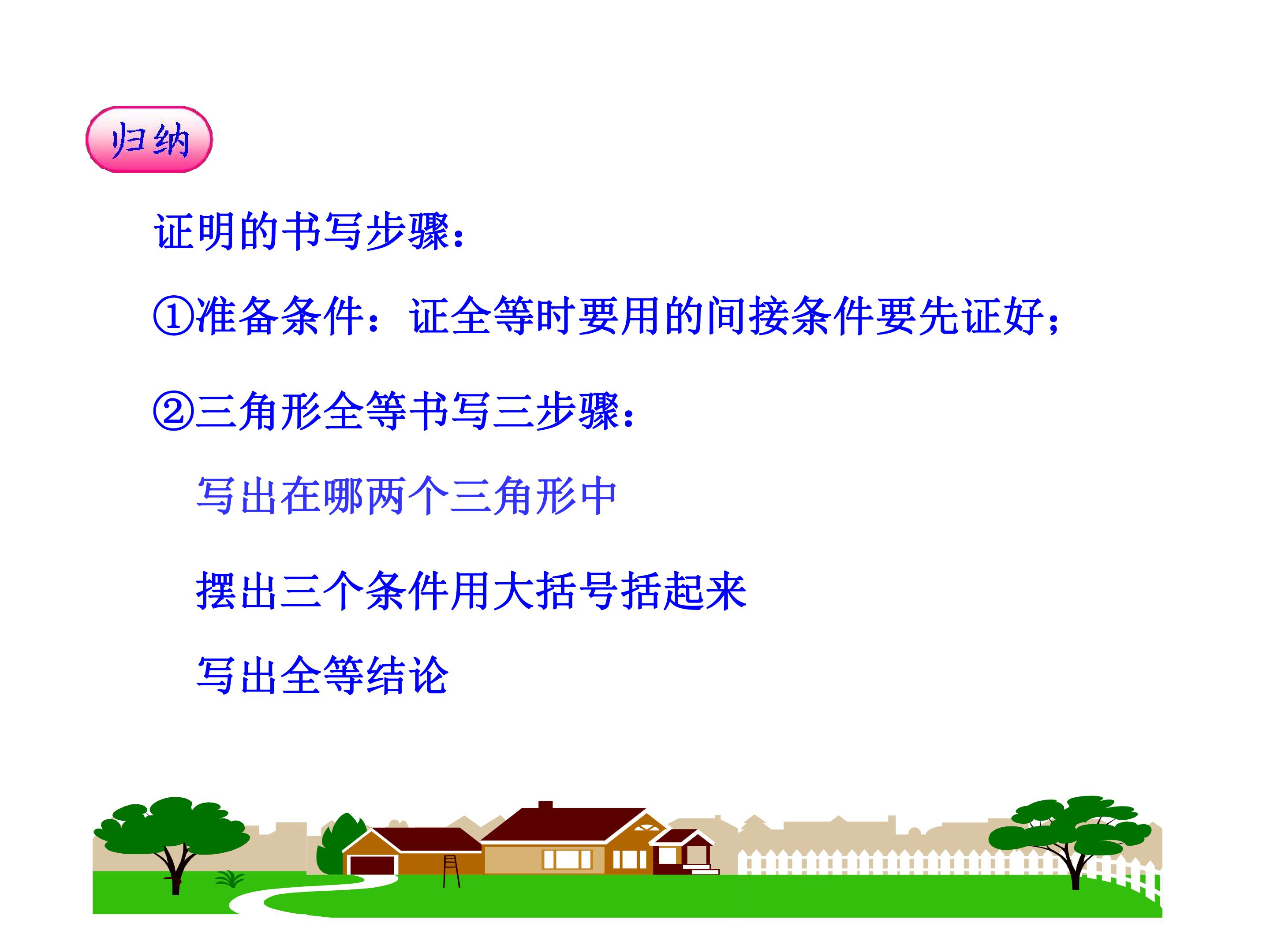 归纳

证明的书写步骤：

①准备条件：证全等时要用的间接条件要先证好；

②三角形全等书写三步骤：

写出在哪两个三角形中

摆出三个条件用大括号括起来

写出全等结论